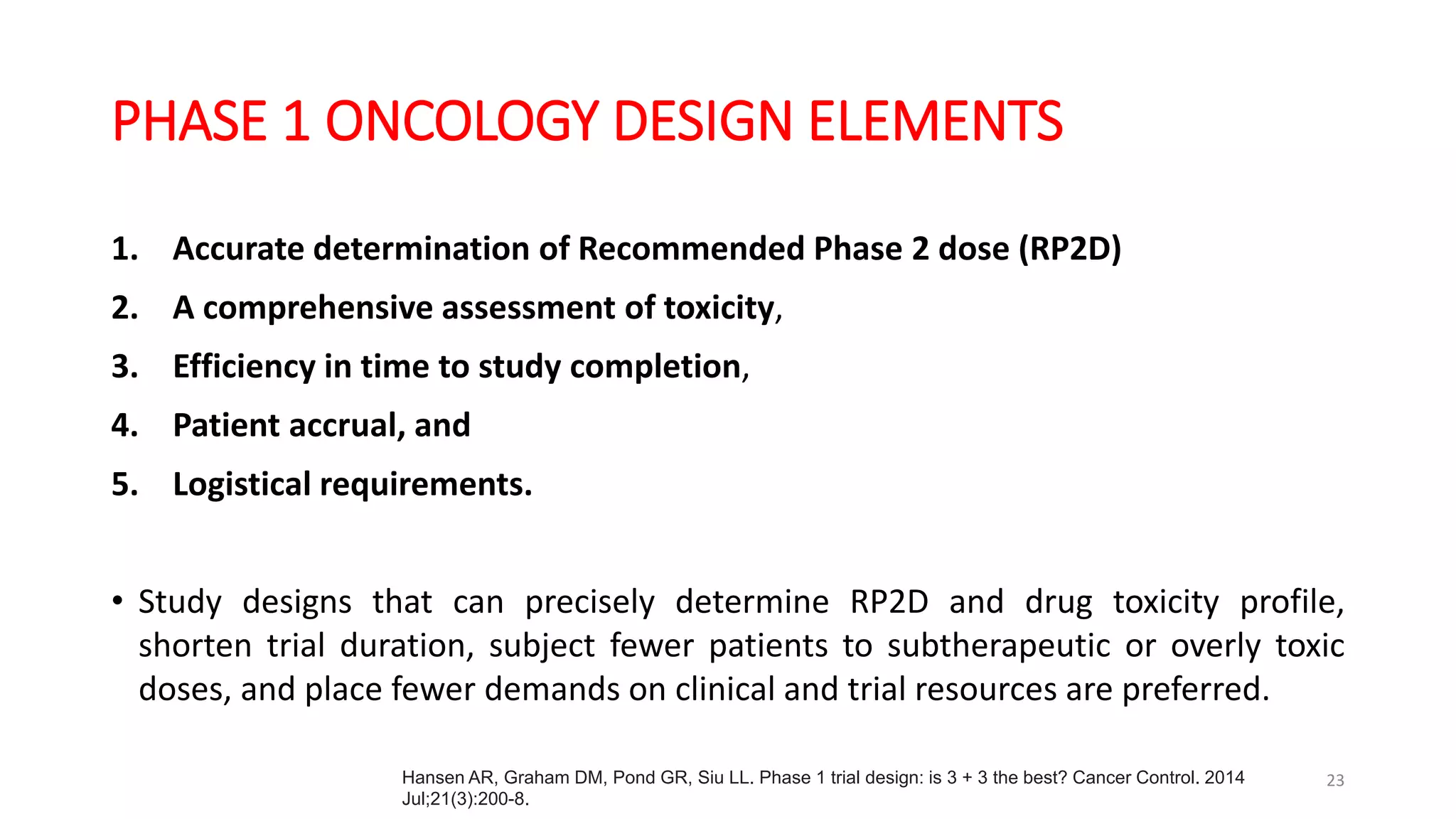 PHASE 1 ONCOLOGY DESIGN ELEMENTS

1. Accurate determination of Recommended Phase 2 dose (RP2D)
2. A comprehensive assessment of toxicity,
3. Efficiency in time to study completion,
4. Patient accrual, and
5. Logistical requirements.

• Study designs that can precisely determine RP2D and drug toxicity profile, shorten trial duration, subject fewer patients to subtherapeutic or overly toxic doses, and place fewer demands on clinical and trial resources are preferred.

Hansen AR, Graham DM, Pond GR, Siu LL. Phase 1 trial design: is 3 + 3 the best? Cancer Control. 2014 Jul;21(3):200-8.

23